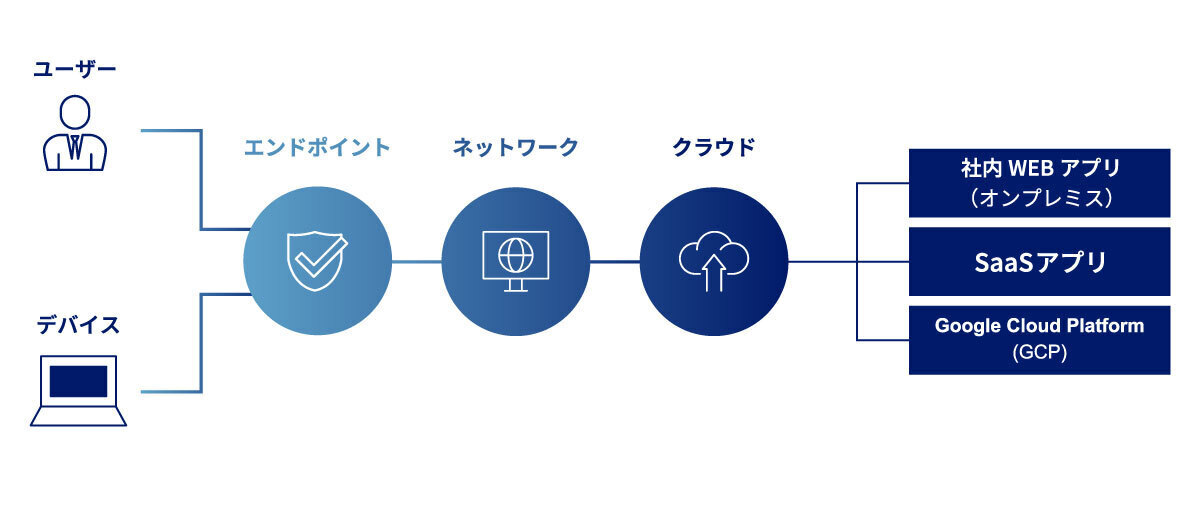 ユーザー

デバイス

エンドポイント

ネットワーク

クラウド

社内 WEB アプリ
（オンプレミス）

SaaSアプリ

Google Cloud Platform
(GCP)